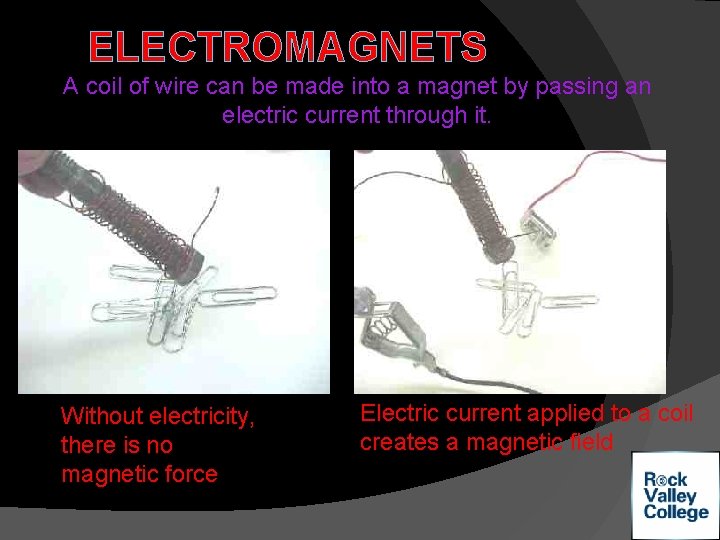 ELECTROMAGNETS

A coil of wire can be made into a magnet by passing an electric current through it.

Without electricity, there is no magnetic force

Electric current applied to a coil creates a magnetic field

Rock Valley College